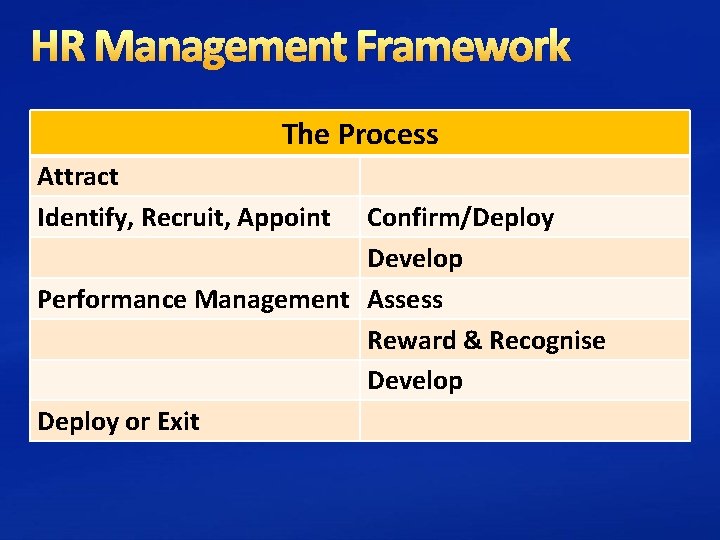 HR Management Framework

| The Process | |
|---|---|
| Attract | |
| Identify, Recruit, Appoint | Confirm/Deploy |
| | Develop |
| Performance Management | Assess |
| | Reward & Recognise |
| | Develop |
| Deploy or Exit | |